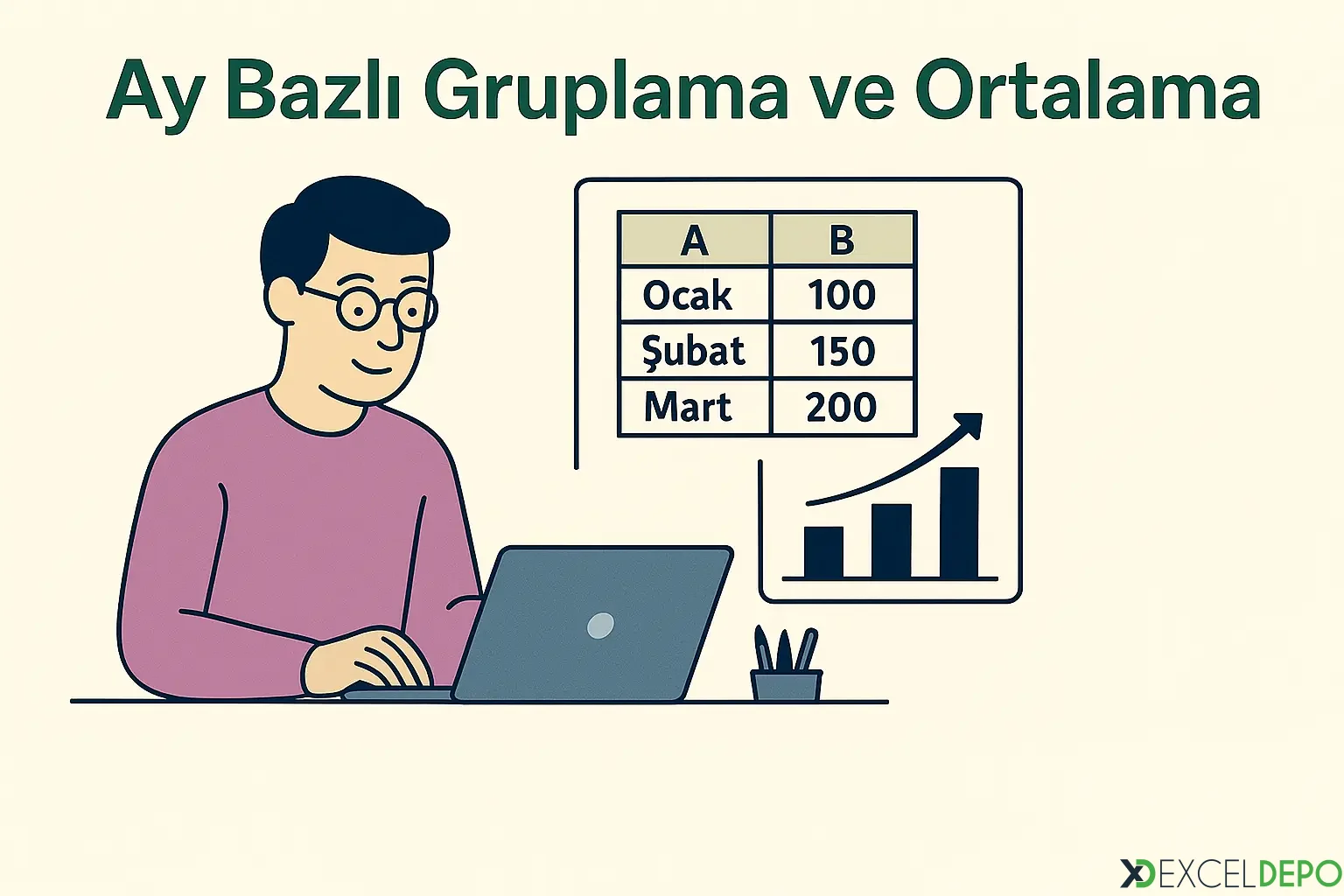 Ay Bazlı Gruplama ve Ortalama

| A | B |
|---|---|
| Ocak | 100 |
| Şubat | 150 |
| Mart | 200 |

EXCELDEPO